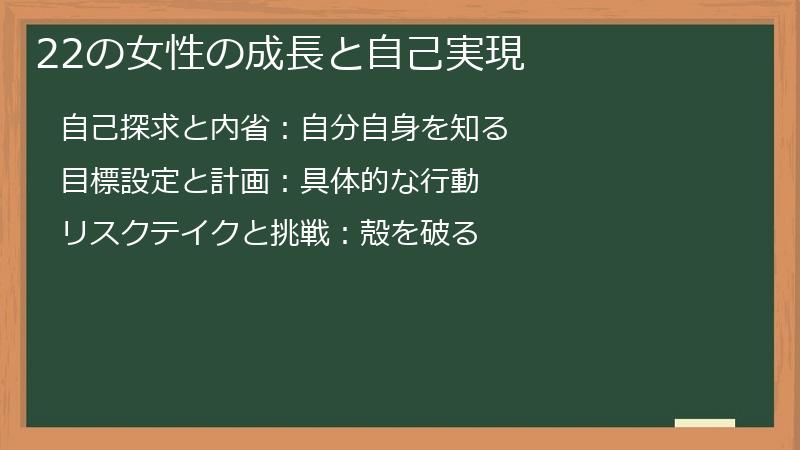 22の女性の成長と自己実現

自己探求と内省：自分自身を知る

目標設定と計画：具体的な行動

リスクテイクと挑戦：殻を破る